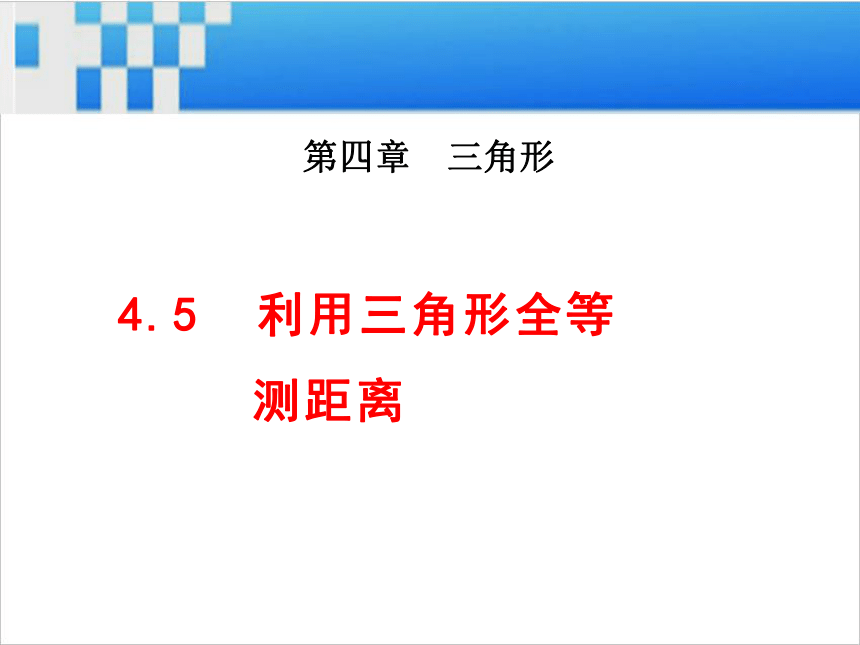 第四章　三角形

4.5　利用三角形全等测距离